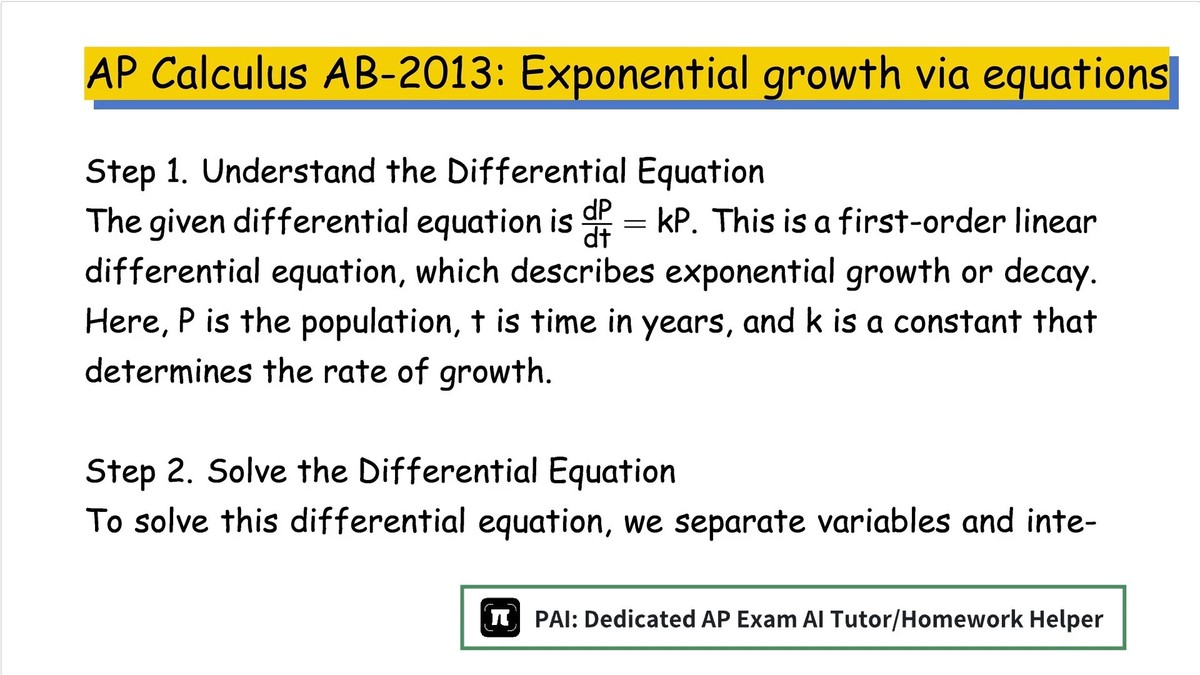 AP Calculus AB-2013: Exponential growth via equations

Step 1. Understand the Differential Equation
The given differential equation is $\frac{dP}{dt} = kP$. This is a first-order linear differential equation, which describes exponential growth or decay. Here, P is the population, t is time in years, and k is a constant that determines the rate of growth.

Step 2. Solve the Differential Equation
To solve this differential equation, we separate variables and inte-

PAI: Dedicated AP Exam AI Tutor/Homework Helper